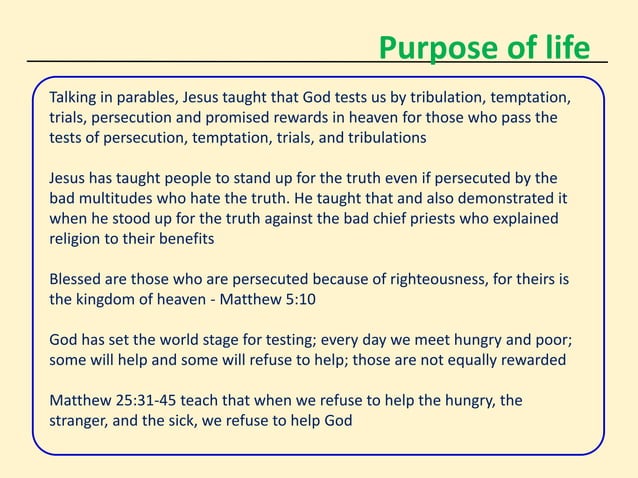 Purpose of life

Talking in parables, Jesus taught that God tests us by tribulation, temptation, trials, persecution and promised rewards in heaven for those who pass the tests of persecution, temptation, trials, and tribulations

Jesus has taught people to stand up for the truth even if persecuted by the bad multitudes who hate the truth. He taught that and also demonstrated it when he stood up for the truth against the bad chief priests who explained religion to their benefits

Blessed are those who are persecuted because of righteousness, for theirs is the kingdom of heaven - Matthew 5:10

God has set the world stage for testing; every day we meet hungry and poor; some will help and some will refuse to help; those are not equally rewarded

Matthew 25:31-45 teach that when we refuse to help the hungry, the stranger, and the sick, we refuse to help God